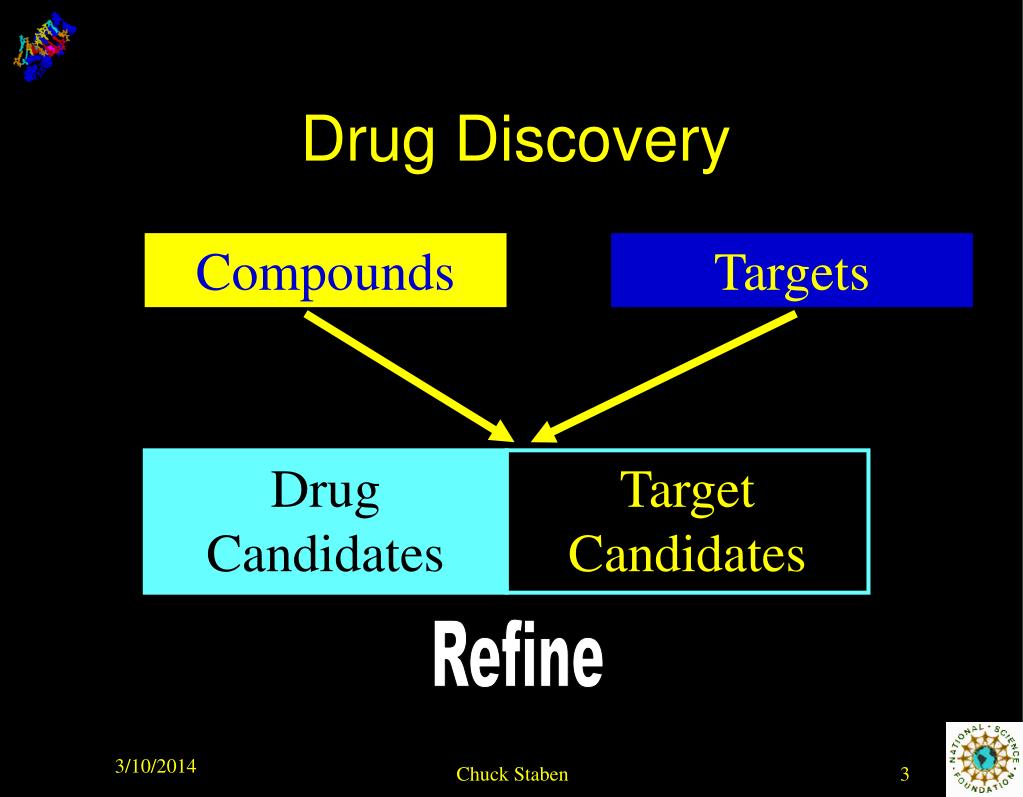 Drug Discovery

Compounds

Targets

Drug Candidates

Target Candidates

Refine

3/10/2014

Chuck Staben

3

NATIONAL SCIENCE FOUNDATION